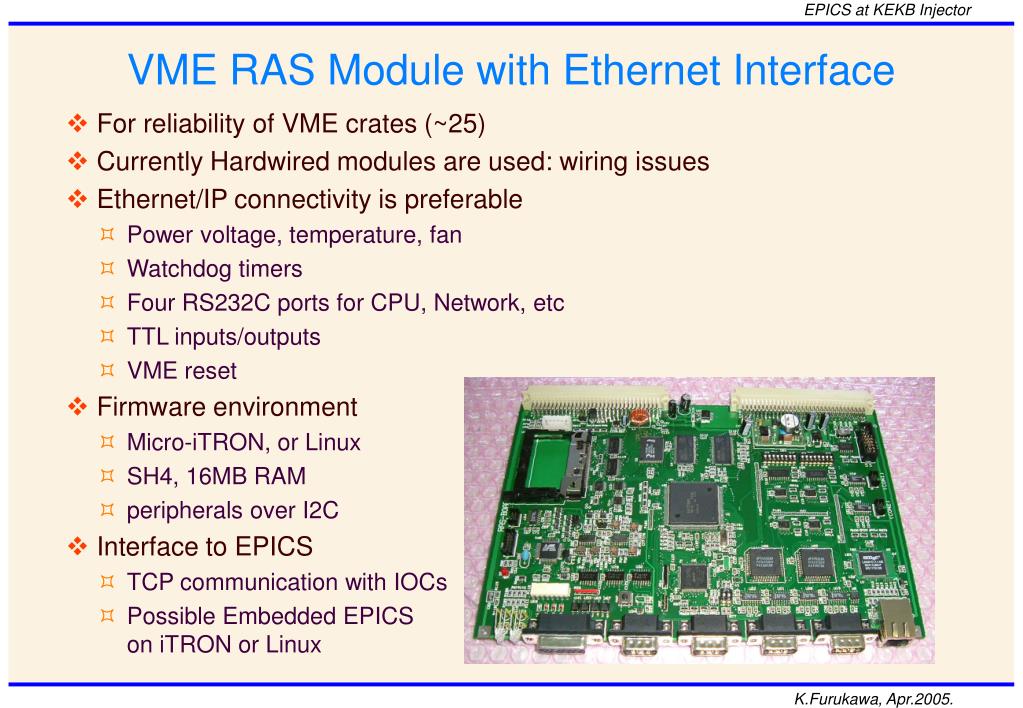 EPICS at KEKB Injector

VME RAS Module with Ethernet Interface

❖ For reliability of VME crates (~25)
❖ Currently Hardwired modules are used: wiring issues
❖ Ethernet/IP connectivity is preferable
¤ Power voltage, temperature, fan
¤ Watchdog timers
¤ Four RS232C ports for CPU, Network, etc
¤ TTL inputs/outputs
¤ VME reset
❖ Firmware environment
¤ Micro-iTRON, or Linux
¤ SH4, 16MB RAM
¤ peripherals over I2C
❖ Interface to EPICS
¤ TCP communication with IOCs
¤ Possible Embedded EPICS on iTRON or Linux

K.Furukawa, Apr.2005.